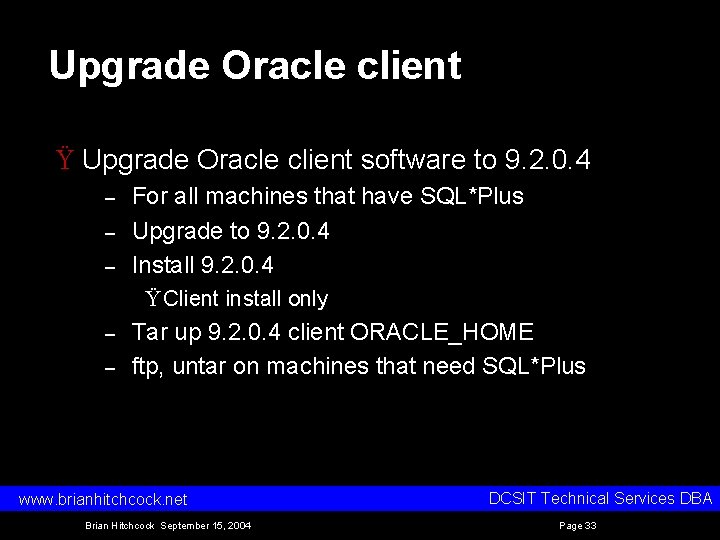 Upgrade Oracle client

Ÿ Upgrade Oracle client software to 9.2.0.4
– For all machines that have SQL*Plus
– Upgrade to 9.2.0.4
– Install 9.2.0.4
ŸClient install only
– Tar up 9.2.0.4 client ORACLE_HOME
– ftp, untar on machines that need SQL*Plus

www.brianhitchcock.net

DCSIT Technical Services DBA

Brian Hitchcock September 15, 2004

Page 33